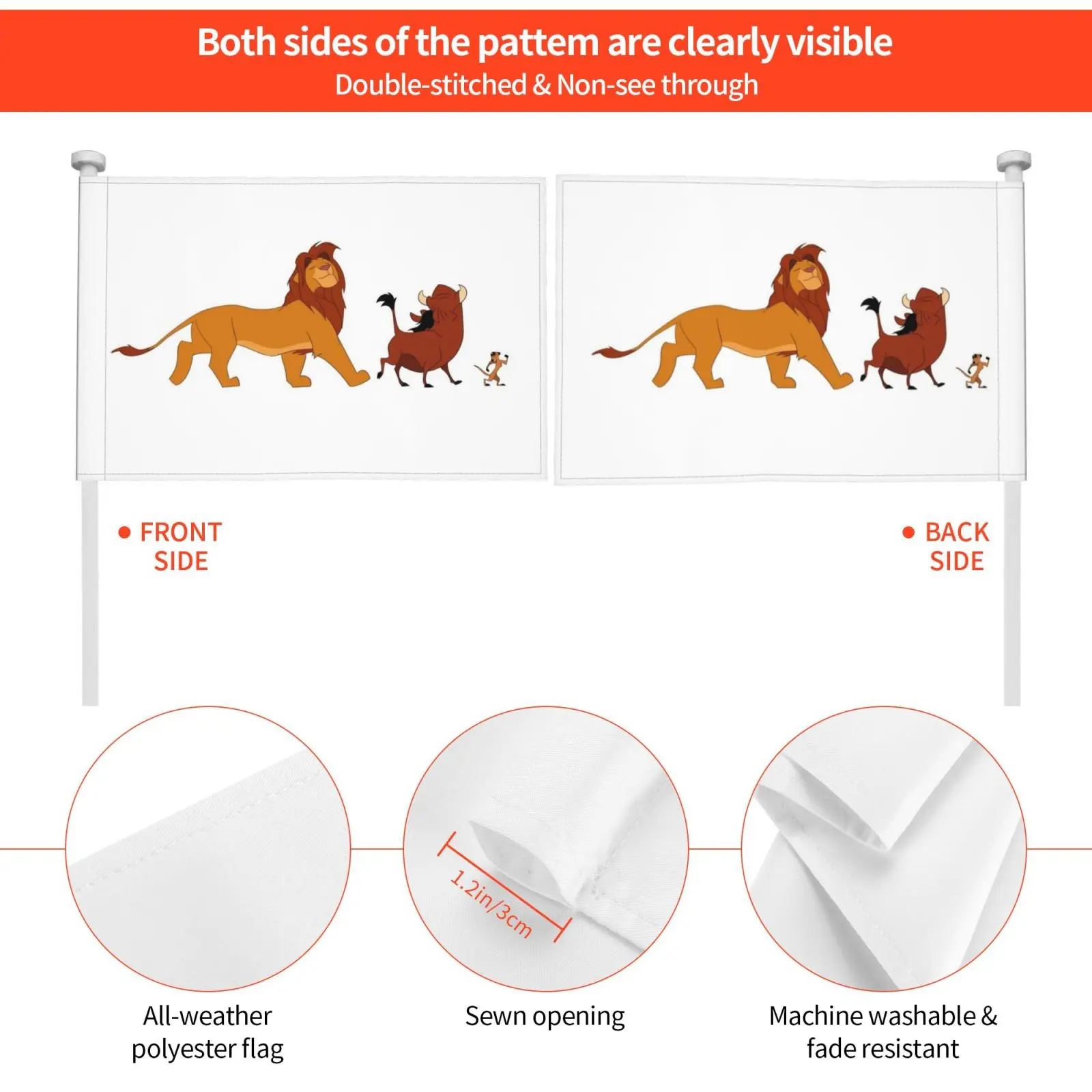 Both sides of the pattem are clearly visible
Double-stitched & Non-see through

FRONT SIDE

BACK SIDE

1.2in/3cm

All-weather polyester flag

Sewn opening

Machine washable & fade resistant